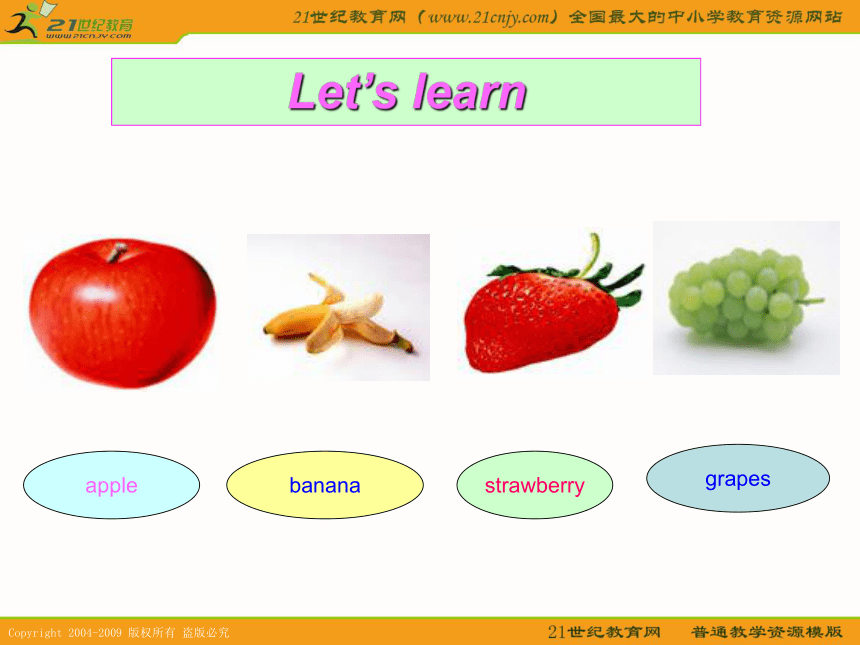 21世纪教育
www.21cnjy.com

21世纪教育网（www.21cnjy.com）全国最大的中小学教育资源网站

Let's learn

apple

banana

strawberry

grapes

Copyright 2004-2009 版权所有 盗版必究

21世纪教育网 普通教学资源模版